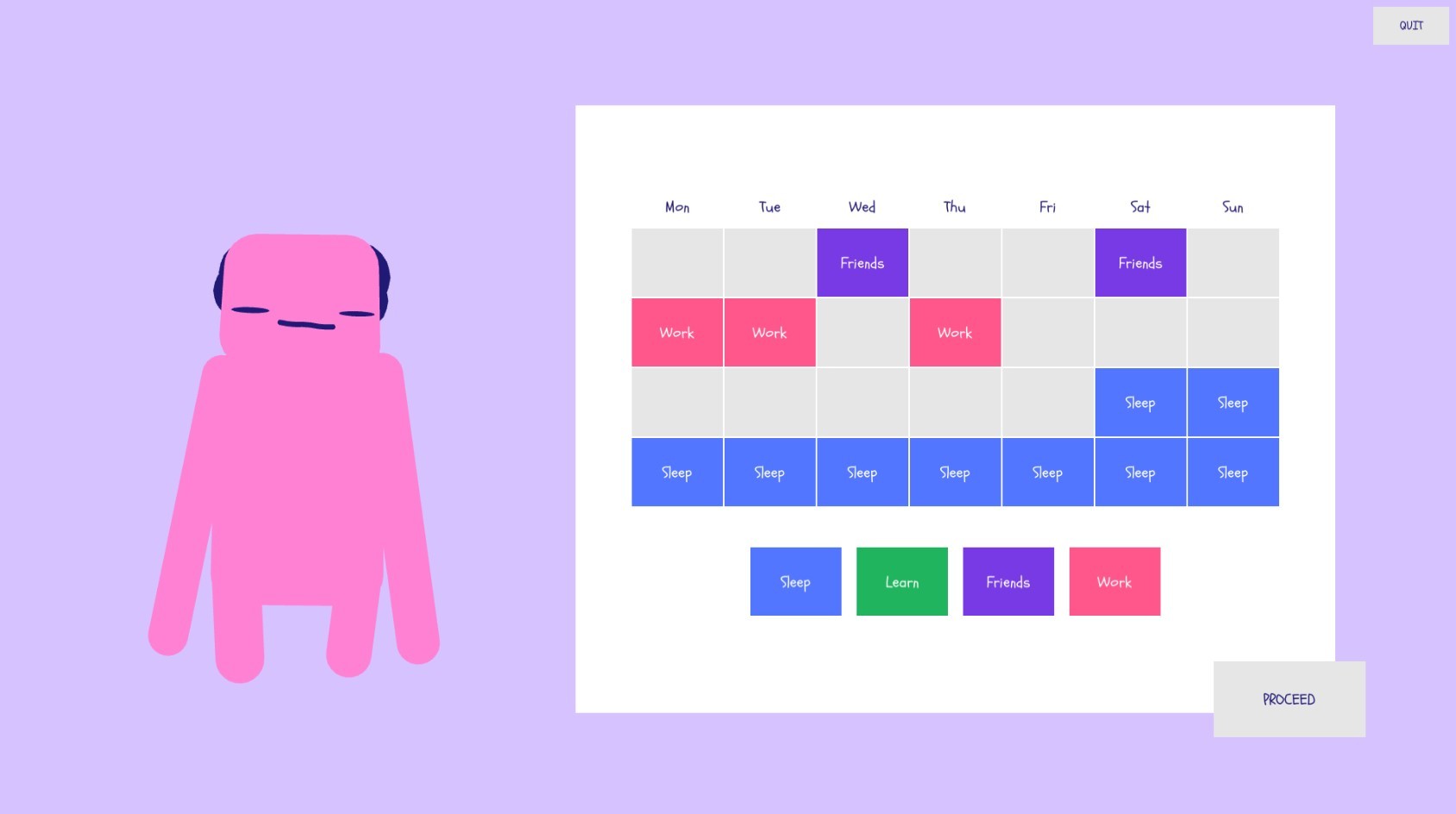 QUIT

| Mon | Tue | Wed | Thu | Fri | Sat | Sun |
|---|---|---|---|---|---|---|
| | | Friends | | | Friends | |
| Work | Work | | Work | | | |
| | | | | | Sleep | Sleep |
| Sleep | Sleep | Sleep | Sleep | Sleep | Sleep | Sleep |

Sleep Learn Friends Work

PROCEED